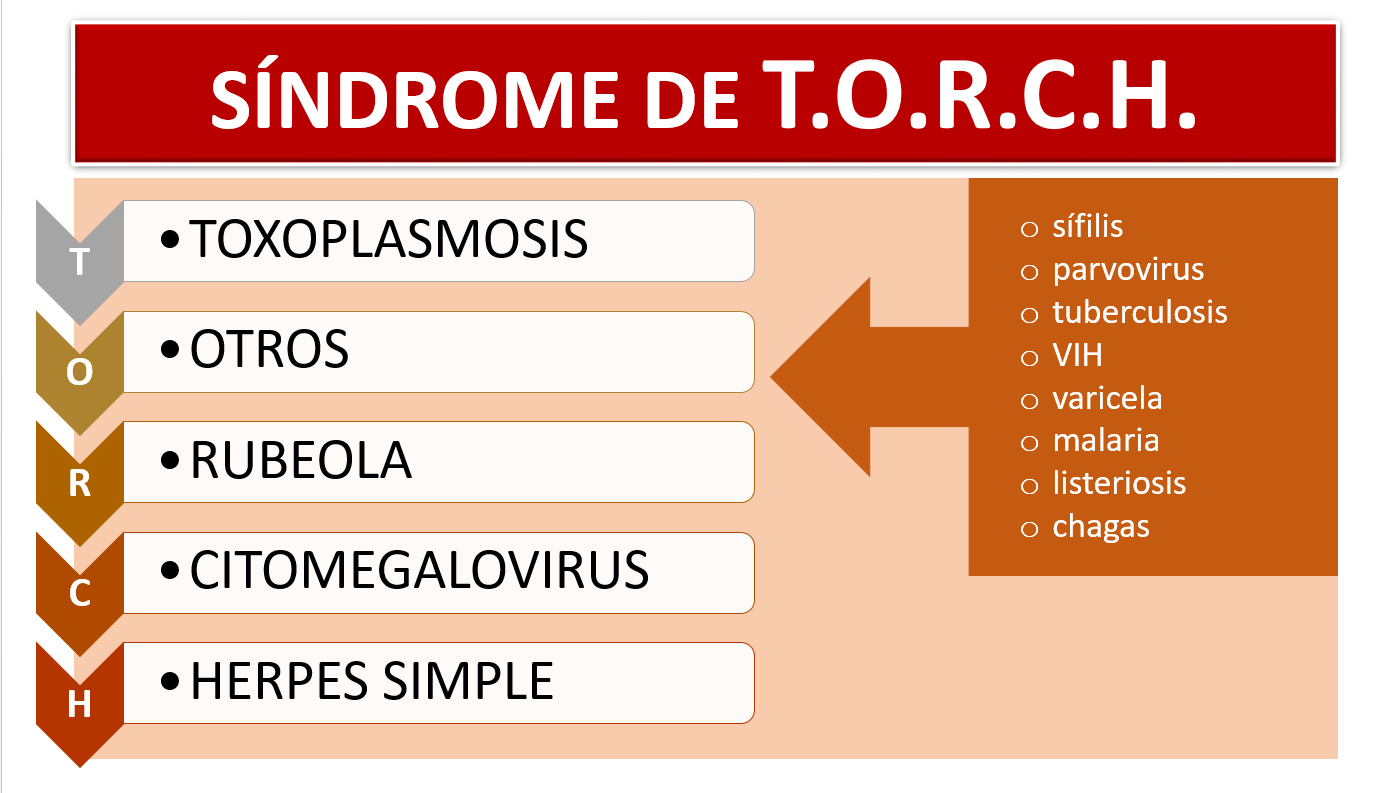 SÍNDROME DE T.O.R.C.H.

T
• TOXOPLASMOSIS

O
• OTROS

R
• RUBEOLA

C
• CITOMEGALOVIRUS

H
• HERPES SIMPLE

○ sífilis
○ parvovirus
○ tuberculosis
○ VIH
○ varicela
○ malaria
○ listeriosis
○ chagas